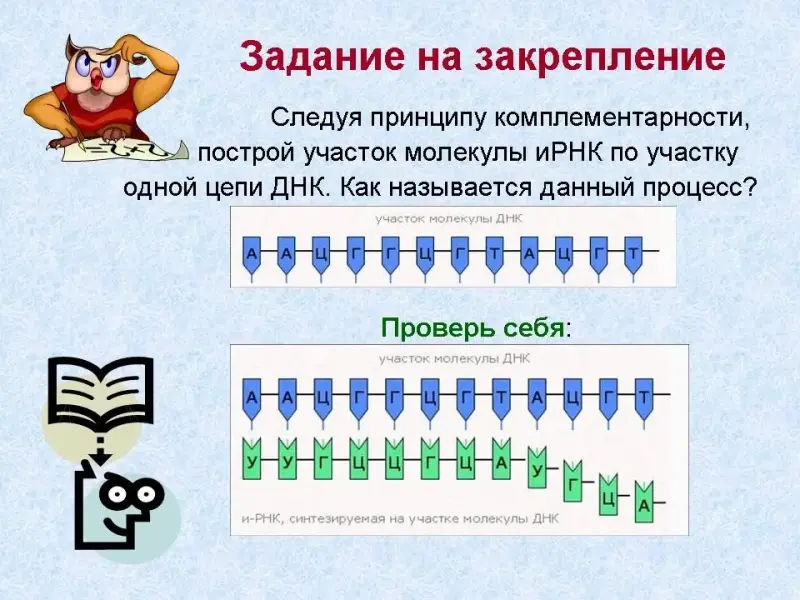 Задание на закрепление

Следуя принципу комплементарности, построй участок молекулы иРНК по участку одной цепи ДНК. Как называется данный процесс?

участок молекулы ДНК

А А Ц Г Г Ц Г Т А Ц Г Т

Проверь себя:

участок молекулы ДНК

А А Ц Г Г Ц Г Т А Ц Г Т

У У Г Ц Ц Г Ц А У Г Ц А

и-РНК, синтезируемая на участке молекулы ДНК